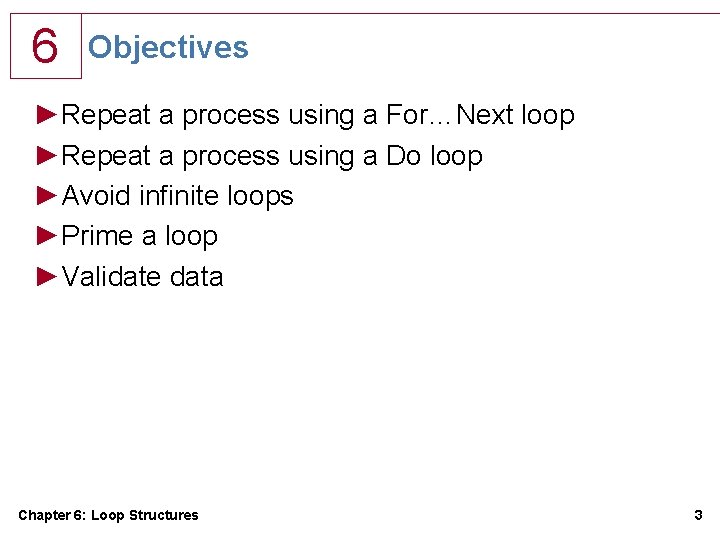 6 Objectives

►Repeat a process using a For…Next loop
►Repeat a process using a Do loop
►Avoid infinite loops
►Prime a loop
►Validate data

Chapter 6: Loop Structures

3